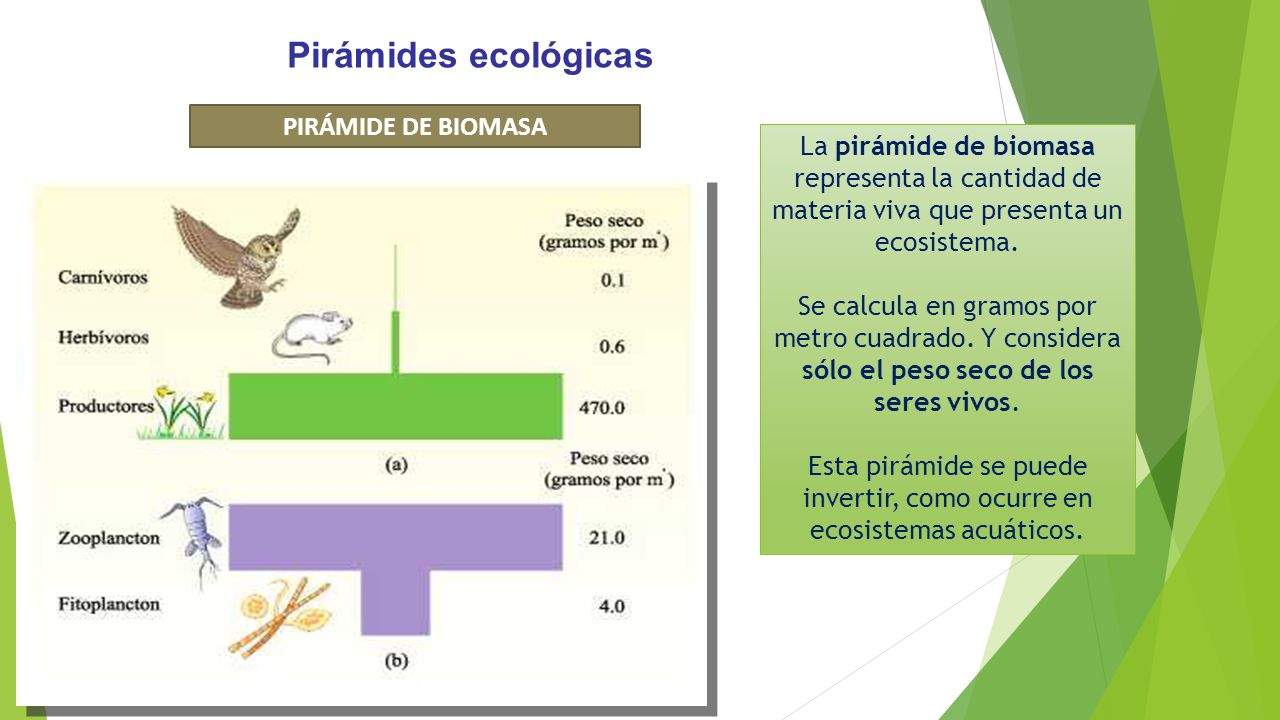 Pirámides ecológicas

PIRÁMIDE DE BIOMASA

Peso seco (gramos por m²)

Carnívoros 0.1

Herbívoros 0.6

Productores 470.0

(a)

Peso seco (gramos por m²)

Zooplancton 21.0

Fitoplancton 4.0

(b)

La pirámide de biomasa representa la cantidad de materia viva que presenta un ecosistema.

Se calcula en gramos por metro cuadrado. Y considera sólo el peso seco de los seres vivos.

Esta pirámide se puede invertir, como ocurre en ecosistemas acuáticos.